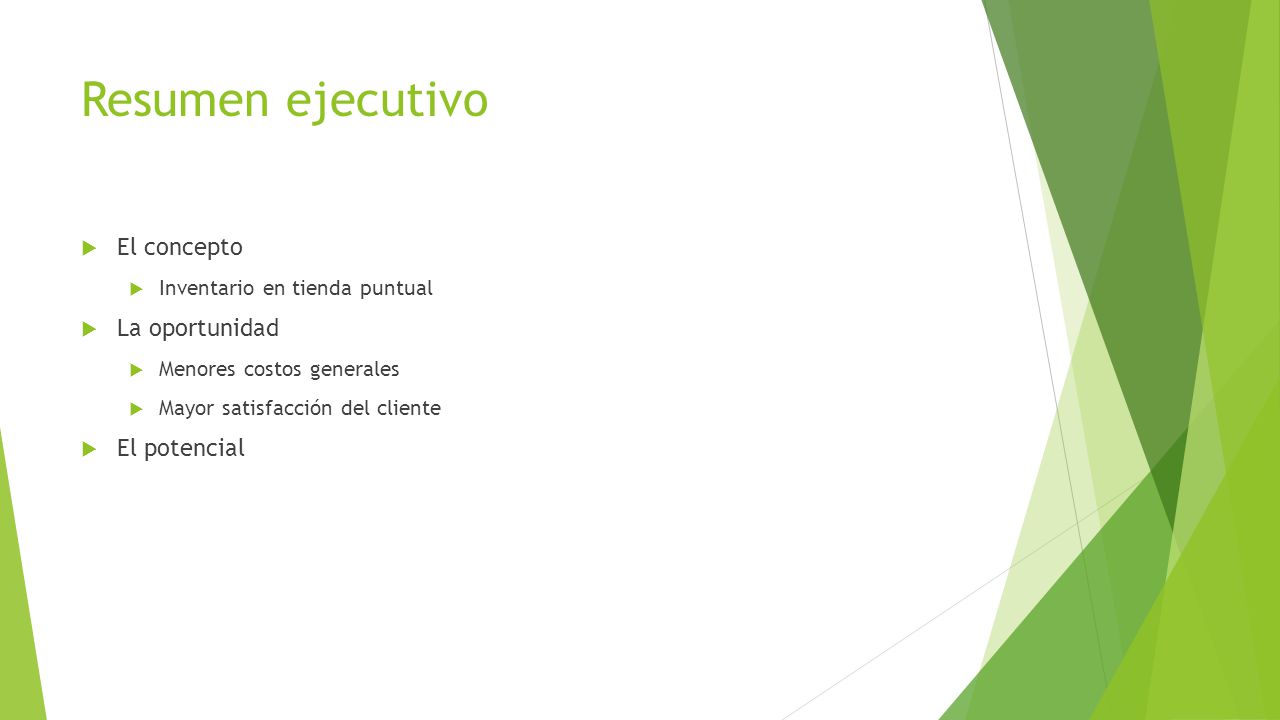 Resumen ejecutivo

El concepto

Inventario en tienda puntual

La oportunidad

Menores costos generales

Mayor satisfacción del cliente

El potencial